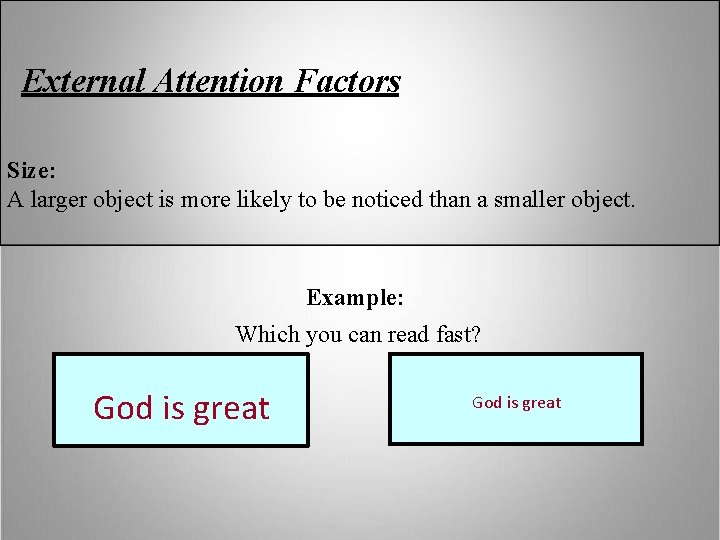 External Attention Factors

Size:
A larger object is more likely to be noticed than a smaller object.

Example:
Which you can read fast?

God is great

God is great